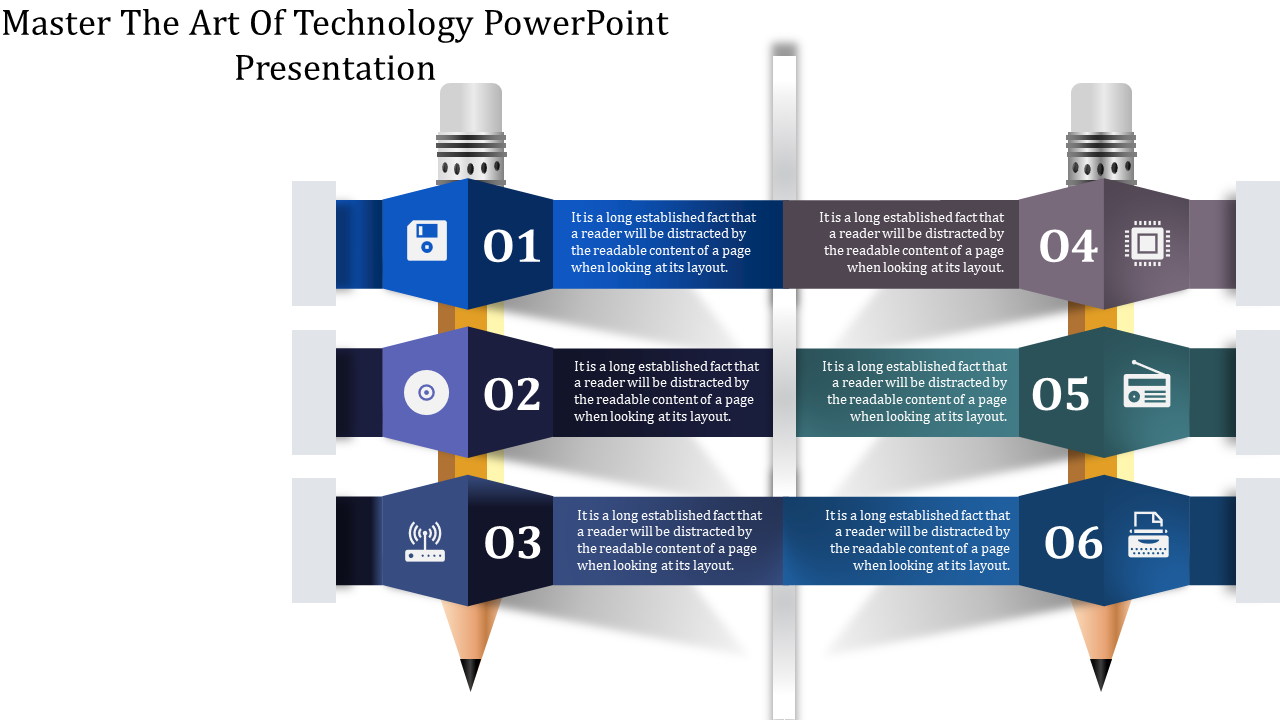 Master The Art Of Technology PowerPoint Presentation

01

It is a long established fact that a reader will be distracted by the readable content of a page when looking at its layout.

02

It is a long established fact that a reader will be distracted by the readable content of a page when looking at its layout.

03

It is a long established fact that a reader will be distracted by the readable content of a page when looking at its layout.

It is a long established fact that a reader will be distracted by the readable content of a page when looking at its layout.

04

It is a long established fact that a reader will be distracted by the readable content of a page when looking at its layout.

05

It is a long established fact that a reader will be distracted by the readable content of a page when looking at its layout.

06